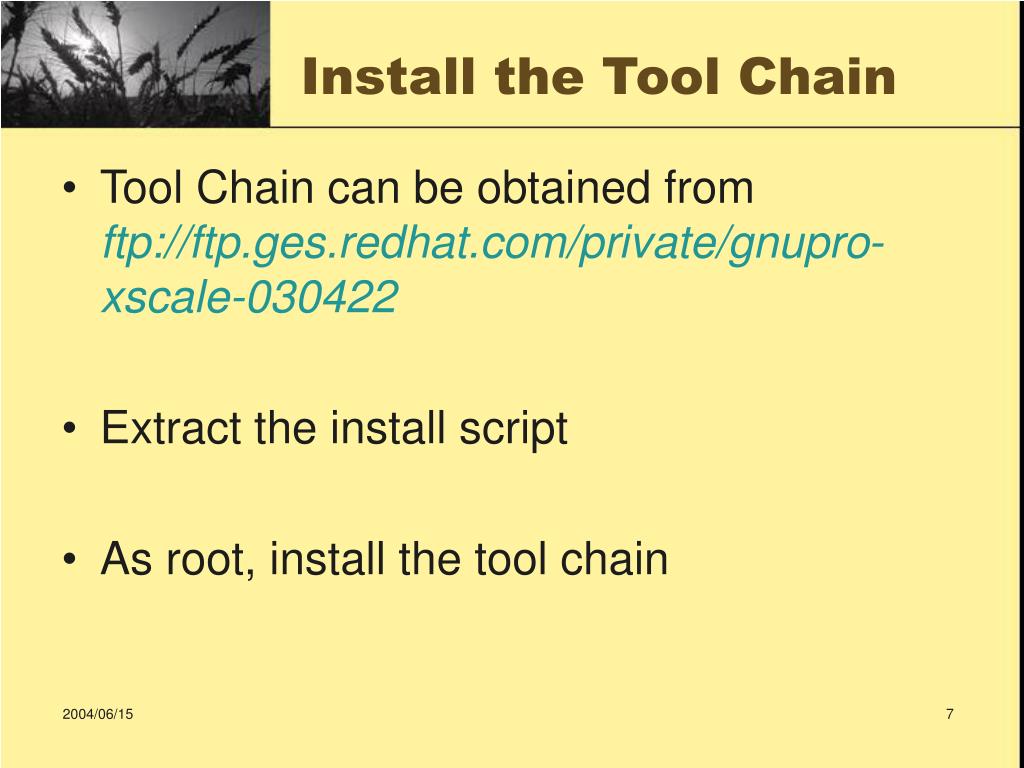 Install the Tool Chain

• Tool Chain can be obtained from ftp://ftp.ges.redhat.com/private/gnupro-xscale-030422

• Extract the install script

• As root, install the tool chain

2004/06/15

7